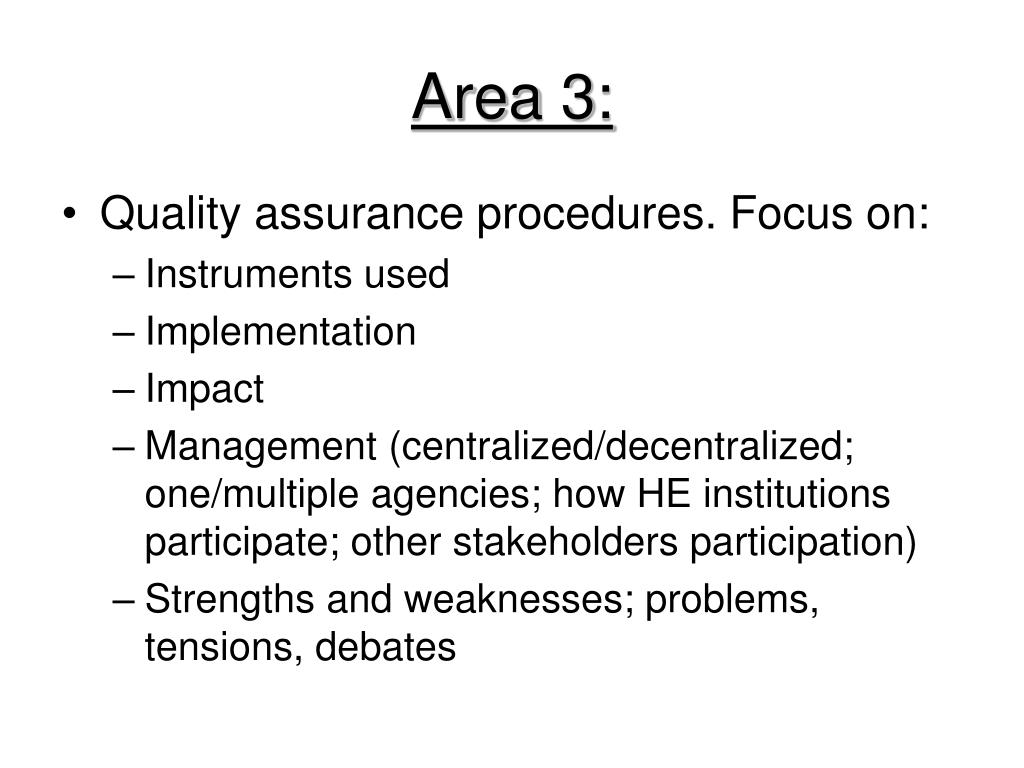 Area 3:

• Quality assurance procedures. Focus on:
– Instruments used
– Implementation
– Impact
– Management (centralized/decentralized; one/multiple agencies; how HE institutions participate; other stakeholders participation)
– Strengths and weaknesses; problems, tensions, debates